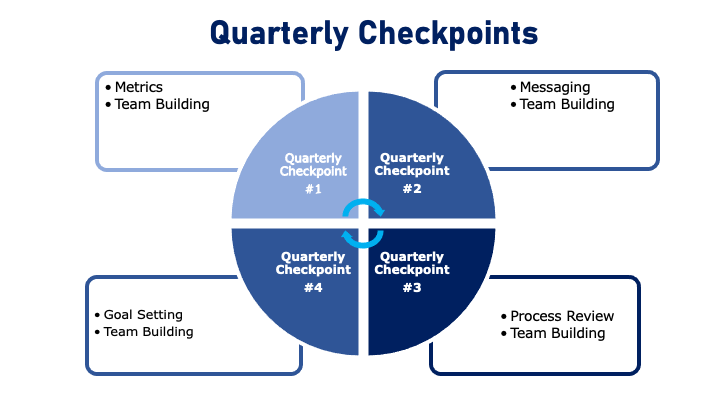 Quarterly Checkpoints

• Metrics
• Team Building

• Messaging
• Team Building

Quarterly Checkpoint #1

Quarterly Checkpoint #2

Quarterly Checkpoint #4

Quarterly Checkpoint #3

• Goal Setting
• Team Building

• Process Review
• Team Building